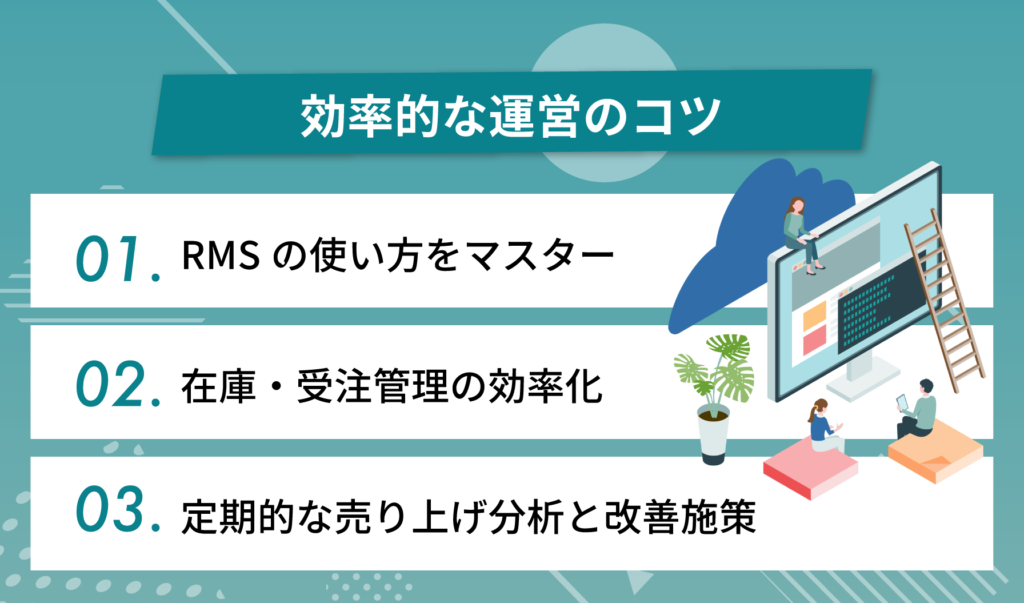 効率的な運営のコツ

01. RMS の使い方をマスター

02. 在庫・受注管理の効率化

03. 定期的な売り上げ分析と改善施策